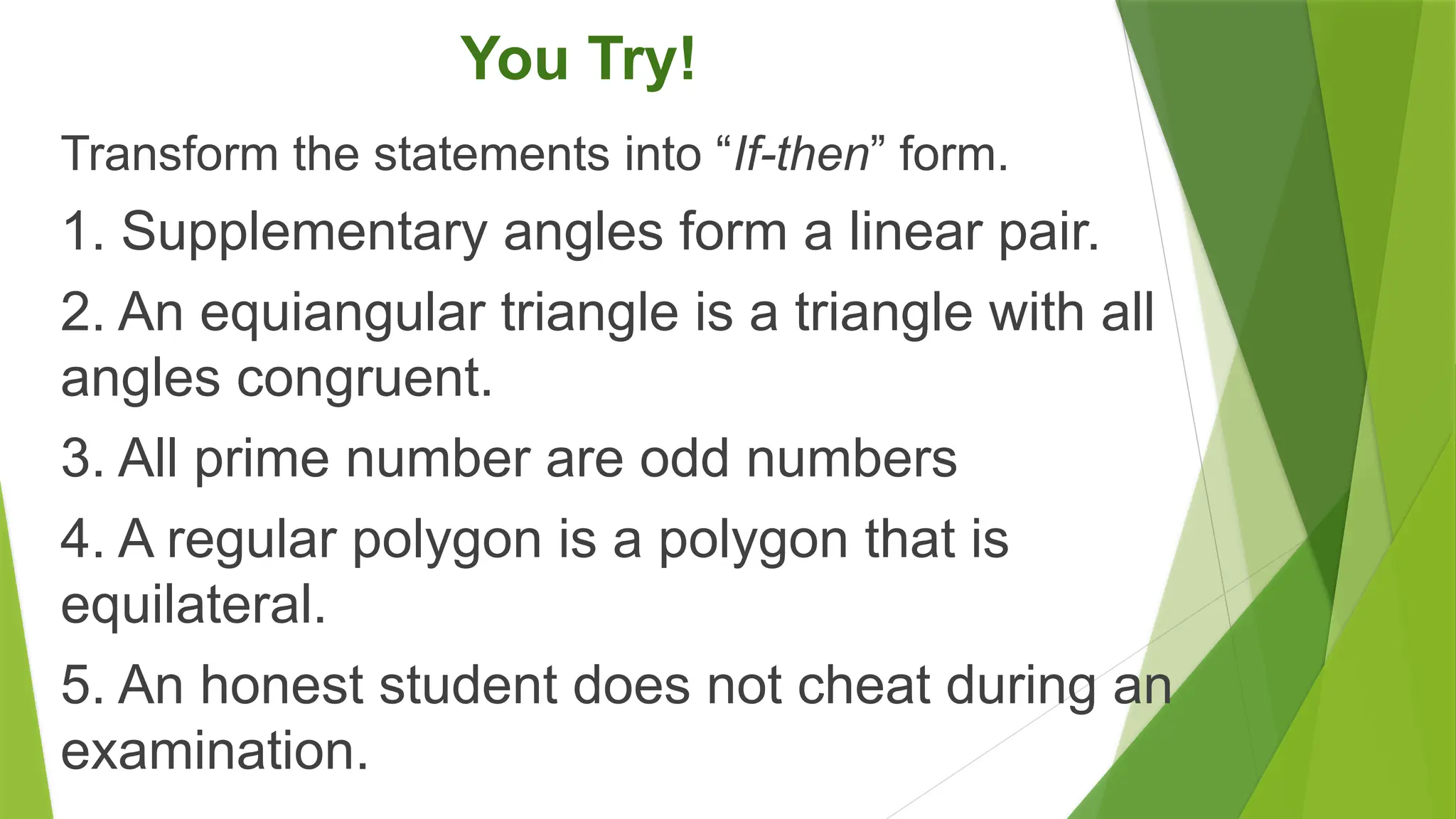 You Try!

Transform the statements into “If-then” form.

1. Supplementary angles form a linear pair.

2. An equiangular triangle is a triangle with all angles congruent.

3. All prime number are odd numbers

4. A regular polygon is a polygon that is equilateral.

5. An honest student does not cheat during an examination.